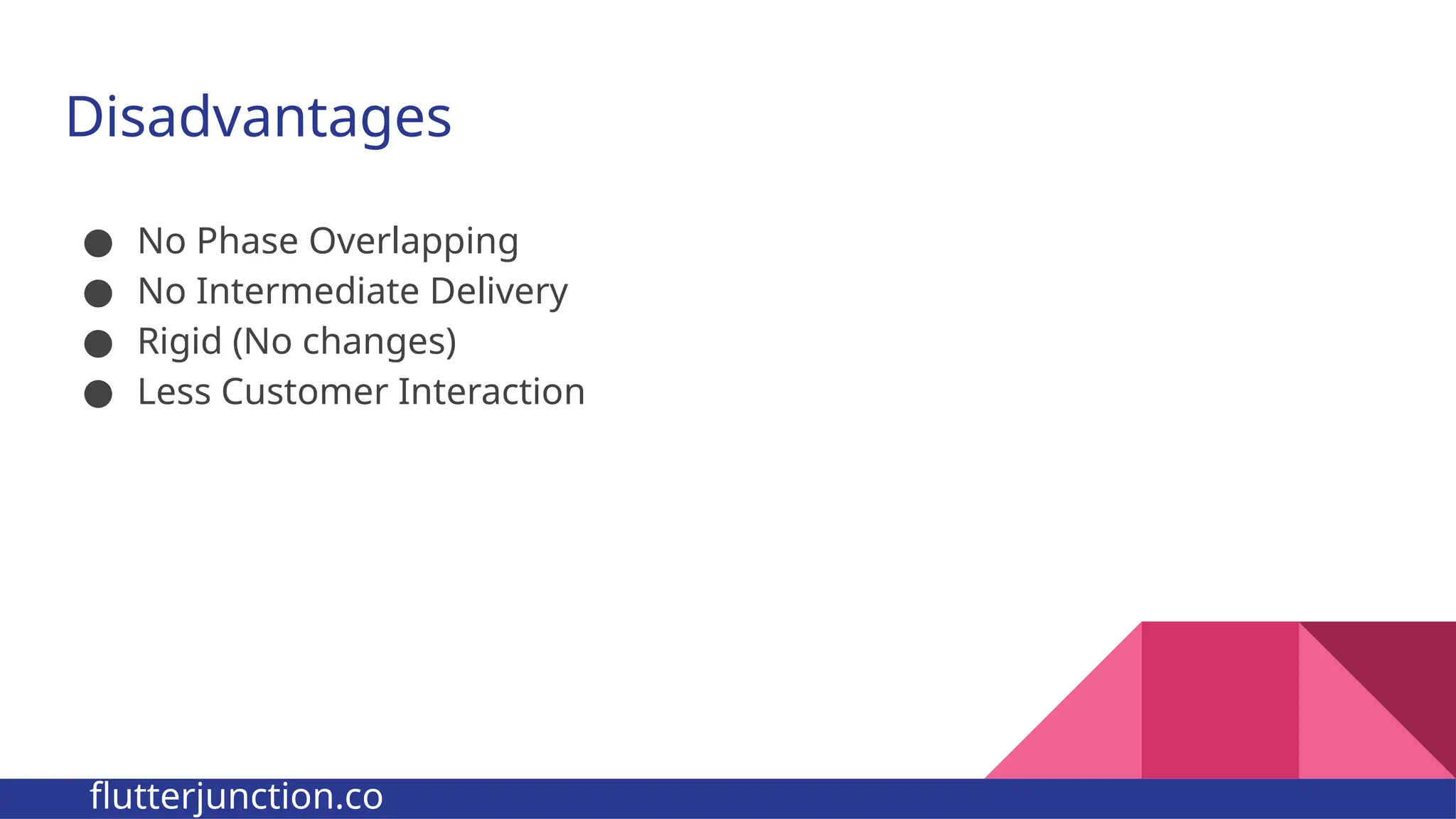 Disadvantages

● No Phase Overlapping
● No Intermediate Delivery
● Rigid (No changes)
● Less Customer Interaction

flutterjunction.co